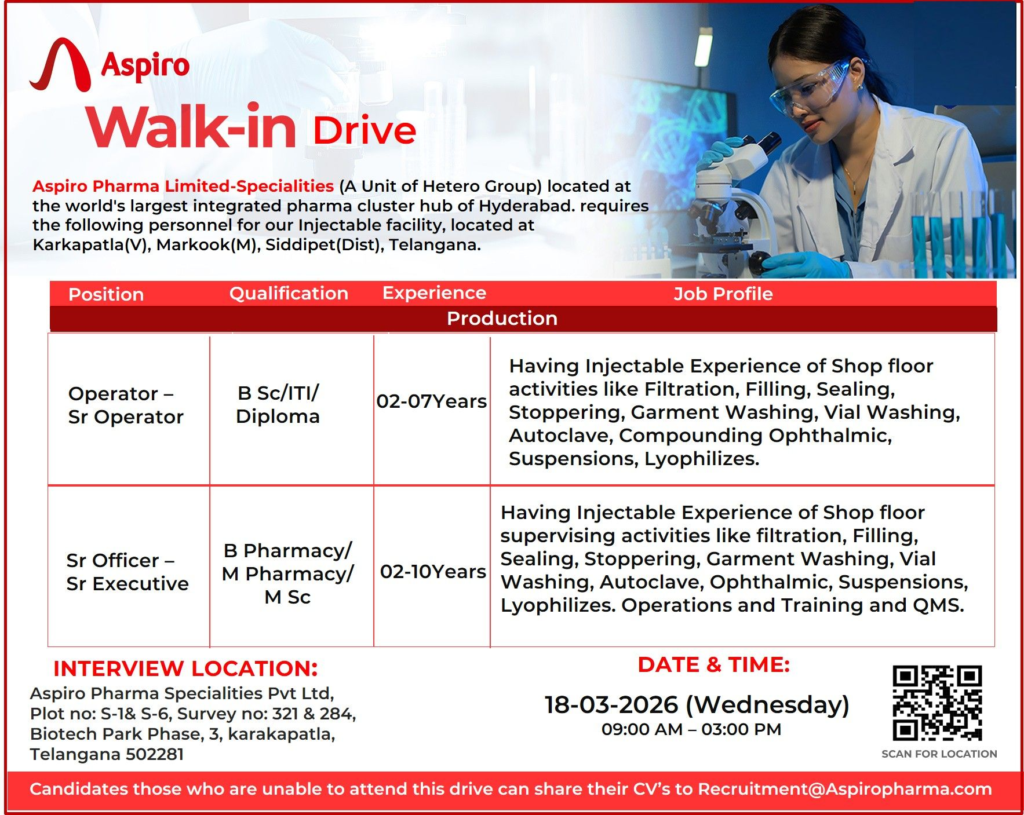 Aspiro

Walk-in Drive

Aspiro Pharma Limited-Specialities (A Unit of Hetero Group) located at the world's largest integrated pharma cluster hub of Hyderabad. requires the following personnel for our Injectable facility, located at Karkapatla(V), Markook(M), Siddipet(Dist), Telangana.

| Position | Qualification | Experience | Job Profile |
|---|---|---|---|
| Production | | | |
| Operator – Sr Operator | B Sc/ITI/ Diploma | 02-07Years | Having Injectable Experience of Shop floor activities like Filtration, Filling, Sealing, Stoppering, Garment Washing, Vial Washing, Autoclave, Compounding Ophthalmic, Suspensions, Lyophilizes. |
| Sr Officer – Sr Executive | B Pharmacy/ M Pharmacy/ M Sc | 02-10Years | Having Injectable Experience of Shop floor supervising activities like filtration, Filling, Sealing, Stoppering, Garment Washing, Vial Washing, Autoclave, Ophthalmic, Suspensions, Lyophilizes. Operations and Training and QMS. |

INTERVIEW LOCATION:
Aspiro Pharma Specialities Pvt Ltd, Plot no: S-1& S-6, Survey no: 321 & 284, Biotech Park Phase, 3, karakapatla, Telangana 502281

DATE & TIME:
18-03-2026 (Wednesday)
09:00 AM – 03:00 PM

SCAN FOR LOCATION

Candidates those who are unable to attend this drive can share their CV's to Recruitment@Aspiropharma.com